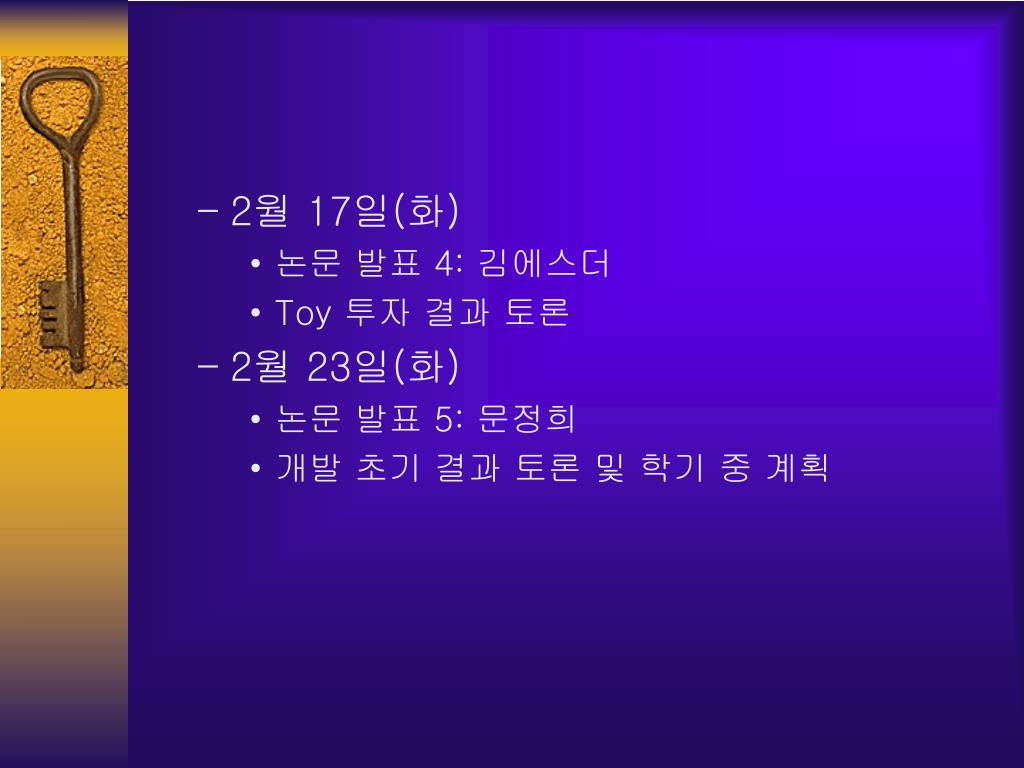 – 2월 17일(화)
• 논문 발표 4: 김에스더
• Toy 투자 결과 토론
– 2월 23일(화)
• 논문 발표 5: 문정희
• 개발 초기 결과 토론 및 학기 중 계획